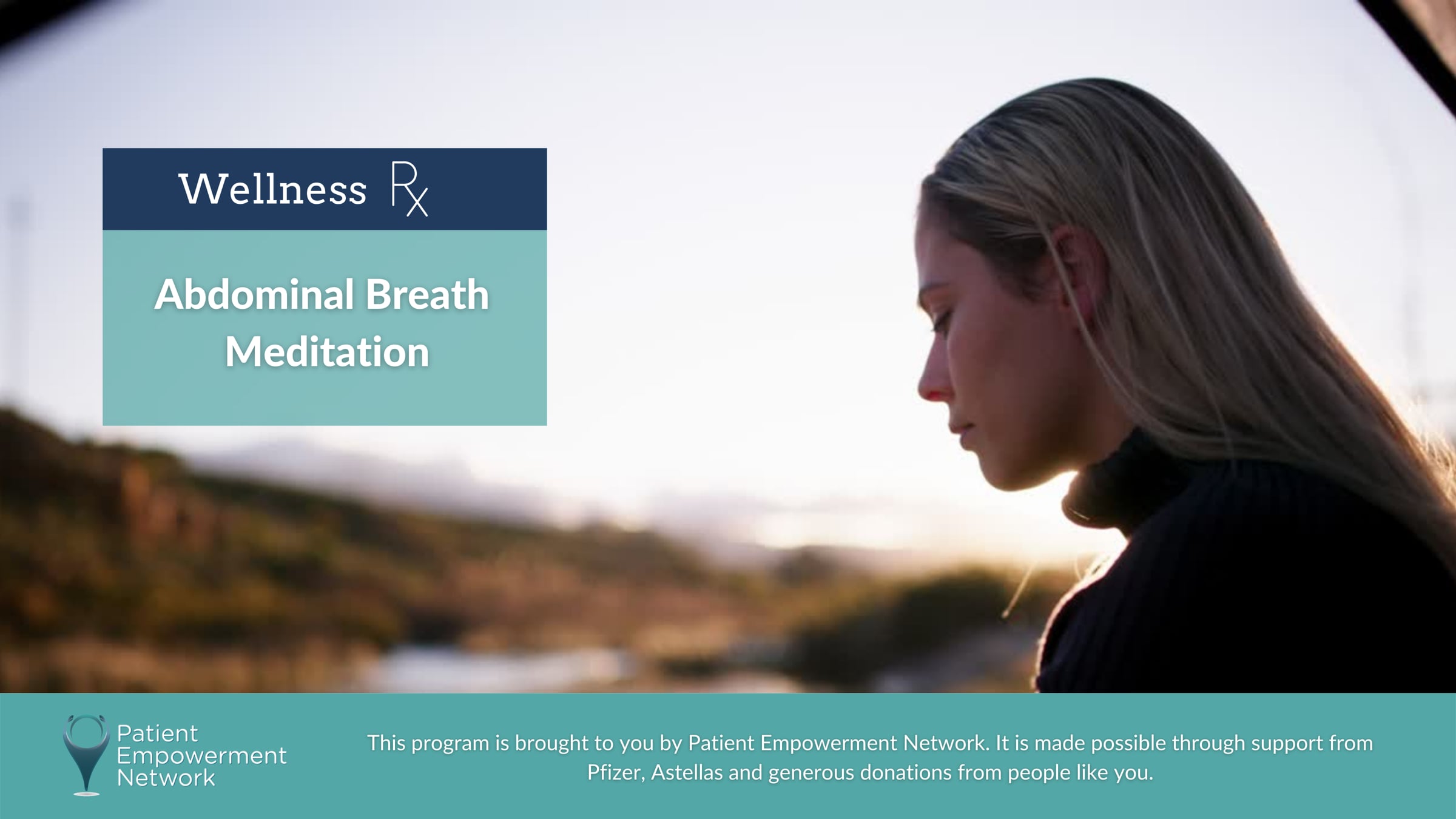 Wellness Rx

Abdominal Breath Meditation

Patient
Empowerment
Network

This program is brought to you by Patient Empowerment Network. It is made possible through support from Pfizer, Astellas and generous donations from people like you.